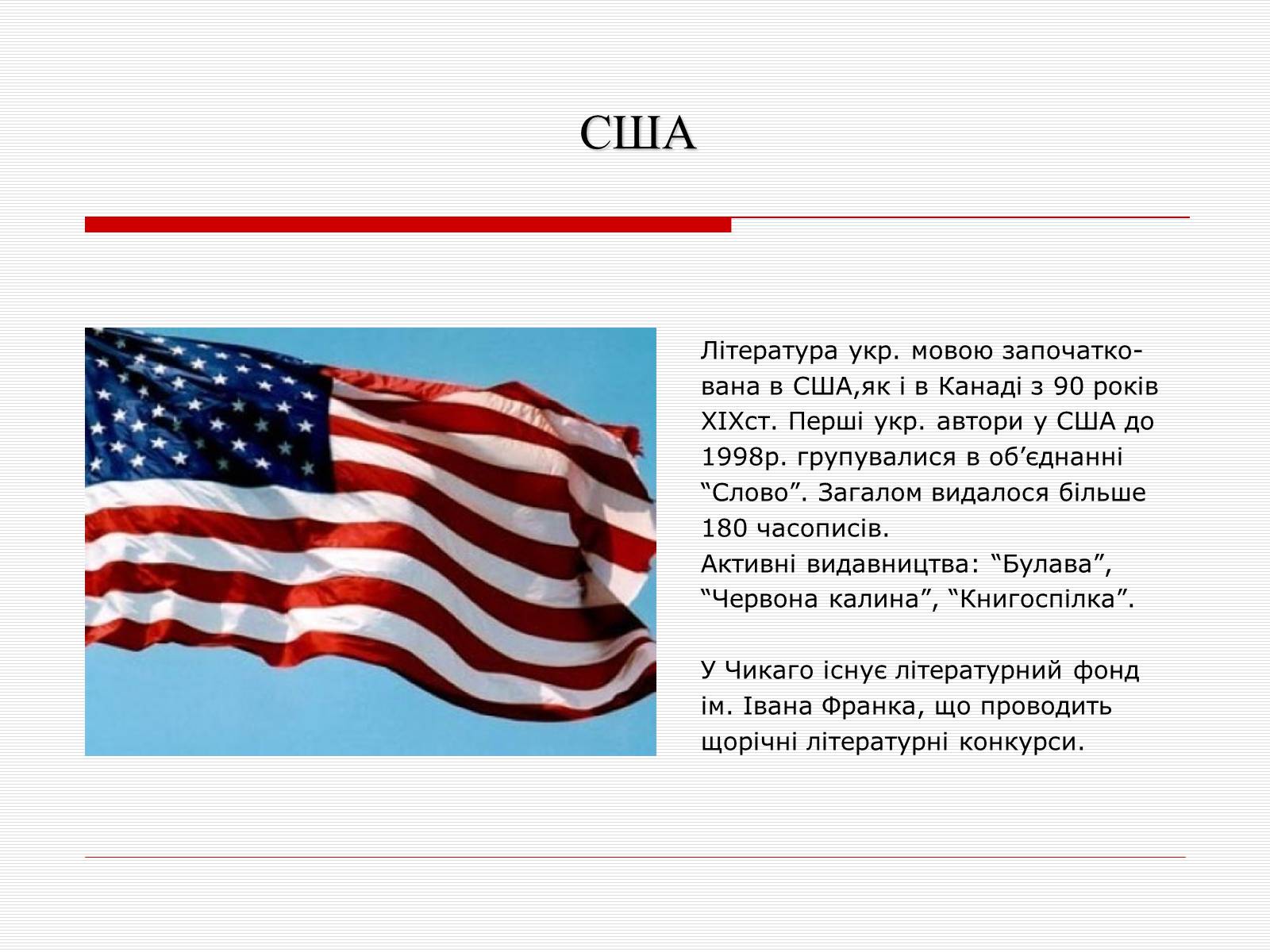 США

Література укр. мовою започаткована в США,як і в Канаді з 90 років XIXст. Перші укр. автори у США до 1998р. групувалися в об’єднанні “Слово”. Загалом видалося більше 180 часописів.
Активні видавництва: “Булава”, “Червона калина”, “Книгоспілка”.

У Чикаго існує літературний фонд ім. Івана Франка, що проводить щорічні літературні конкурси.